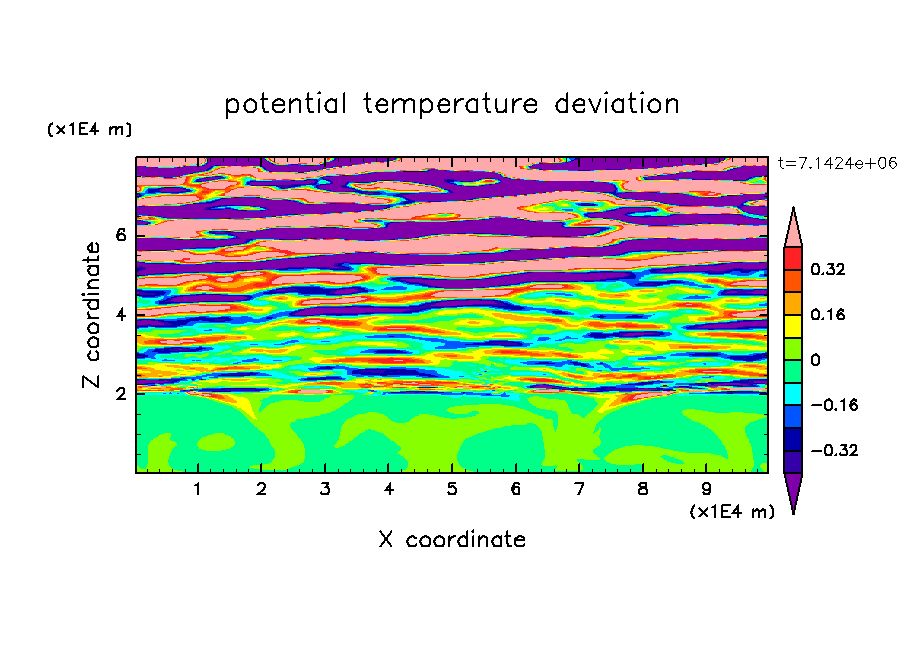 potential temperature deviation

(x1E4 m)

t=7.1424e+06

Z coordinate

6
4
2

0.32
0.16
0
−0.16
−0.32

1 2 3 4 5 6 7 8 9

(x1E4 m)

X coordinate